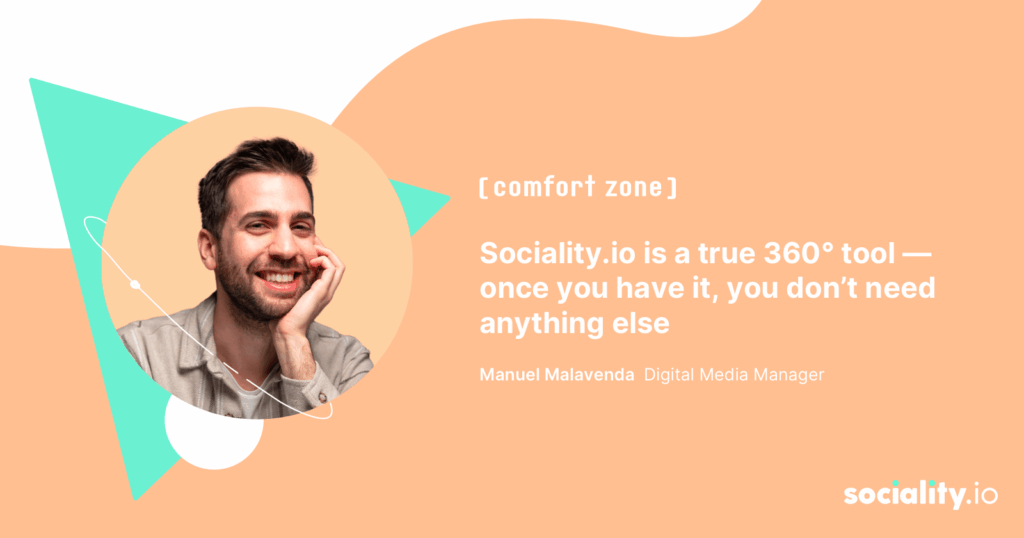 [comfort zone]

Sociality.io is a true 360° tool — once you have it, you don't need anything else

Manuel Malavenda Digital Media Manager

sociality.io